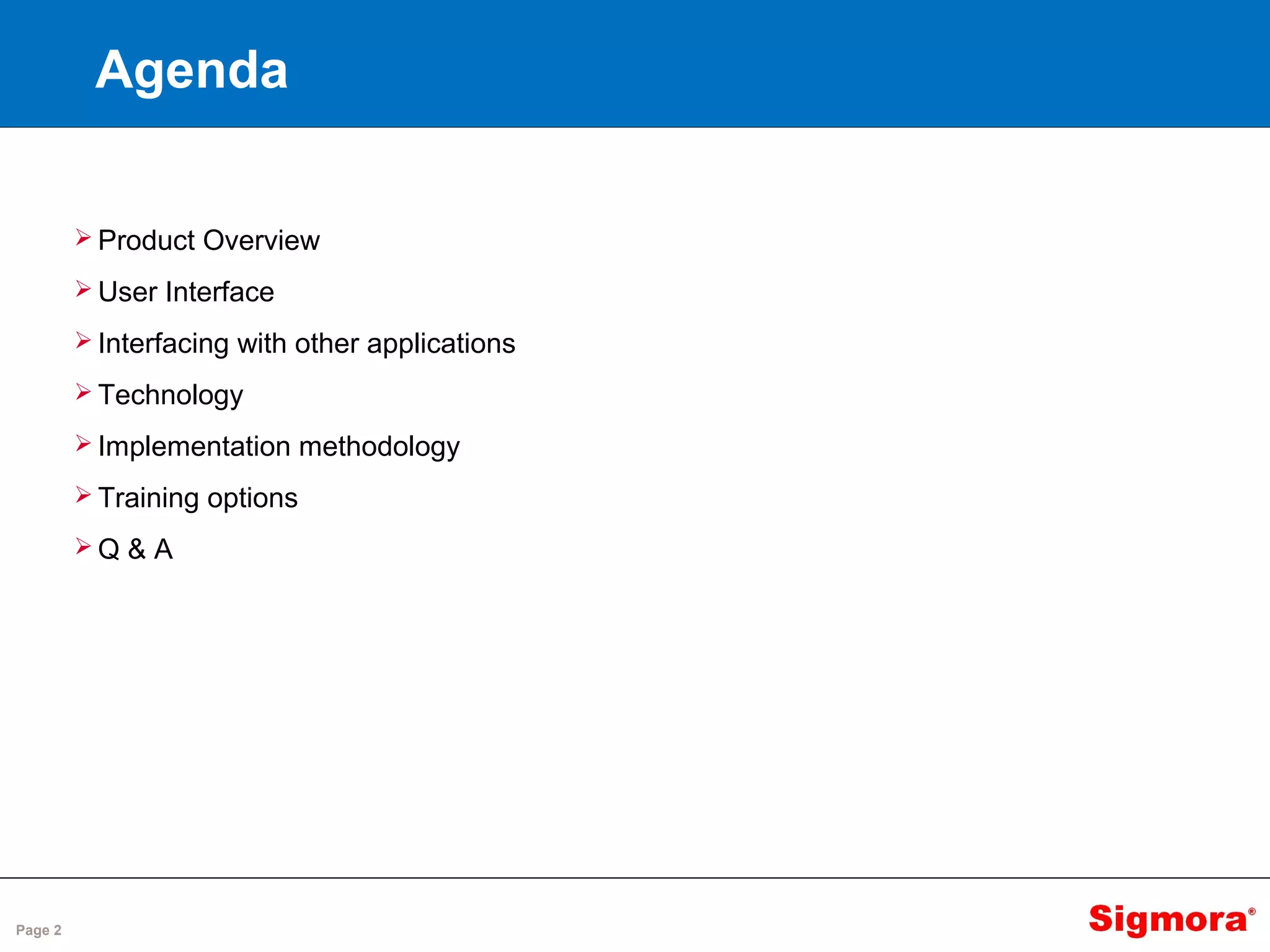 Agenda

➢ Product Overview
➢ User Interface
➢ Interfacing with other applications
➢ Technology
➢ Implementation methodology
➢ Training options
➢ Q & A

Page 2

Sigmora®